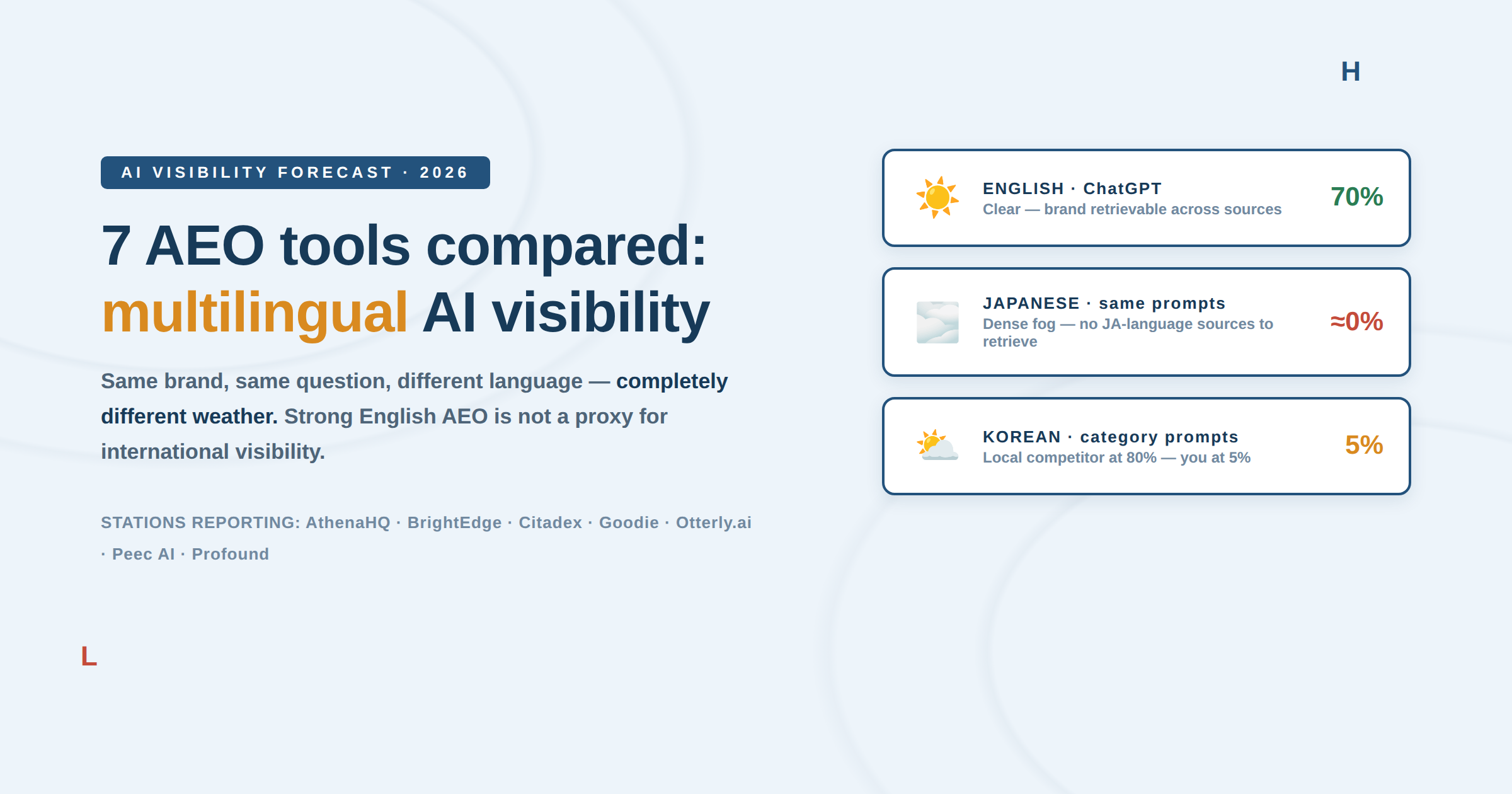 H

AI VISIBILITY FORECAST · 2026

7 AEO tools compared: multilingual AI visibility

Same brand, same question, different language — completely different weather. Strong English AEO is not a proxy for international visibility.

STATIONS REPORTING: AthenaHQ · BrightEdge · Citadex · Goodie · Otterly.ai · Peec AI · Profound

L

ENGLISH · ChatGPT
Clear — brand retrievable across sources
70%

JAPANESE · same prompts
Dense fog — no JA-language sources to retrieve
≈0%

KOREAN · category prompts
Local competitor at 80% — you at 5%
5%